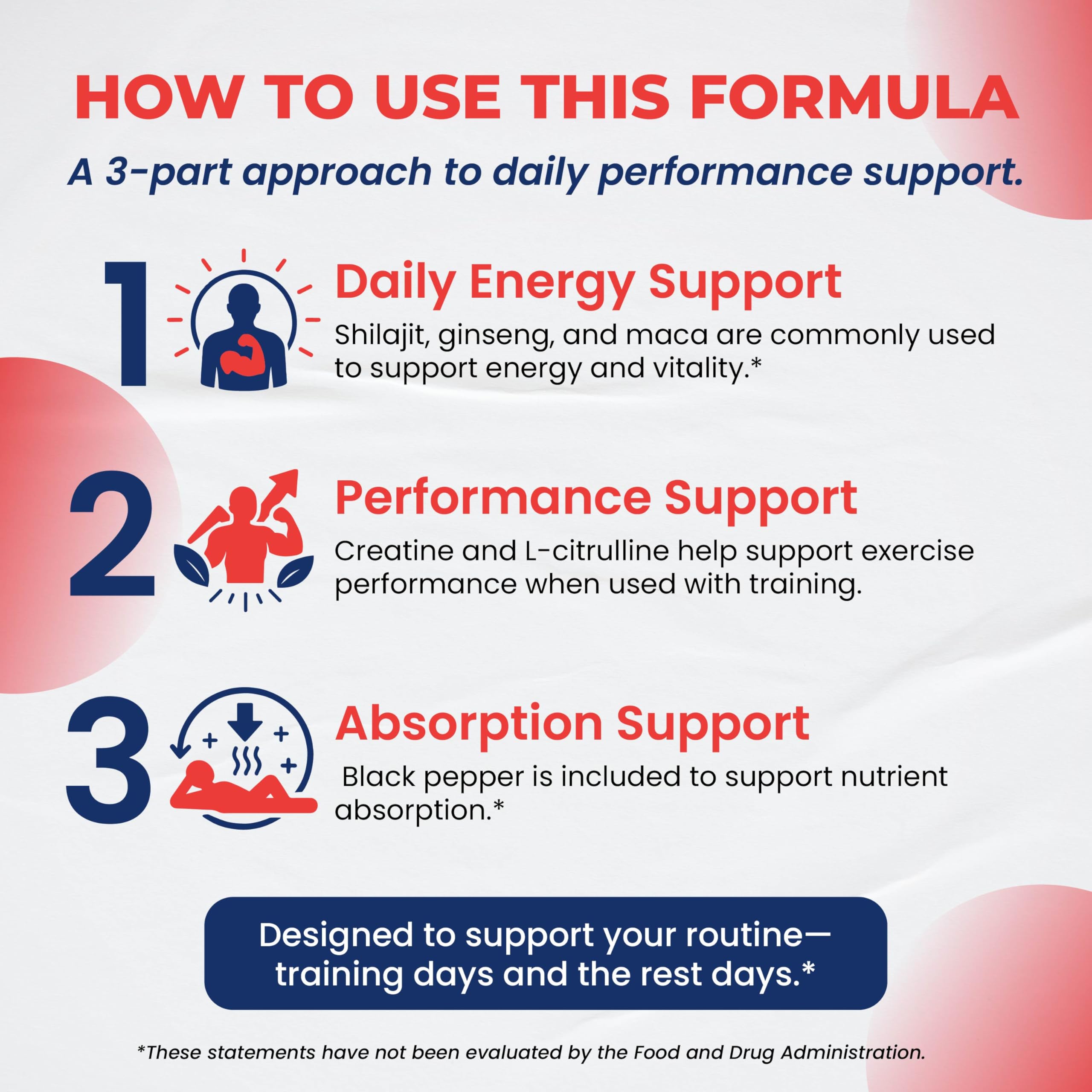 HOW TO USE THIS FORMULA

A 3-part approach to daily performance support.

1

Daily Energy Support

Shilajit, ginseng, and maca are commonly used to support energy and vitality.*

2

Performance Support

Creatine and L-citrulline help support exercise performance when used with training.

3

Absorption Support

Black pepper is included to support nutrient absorption.*

Designed to support your routine— training days and the rest days.*

*These statements have not been evaluated by the Food and Drug Administration.